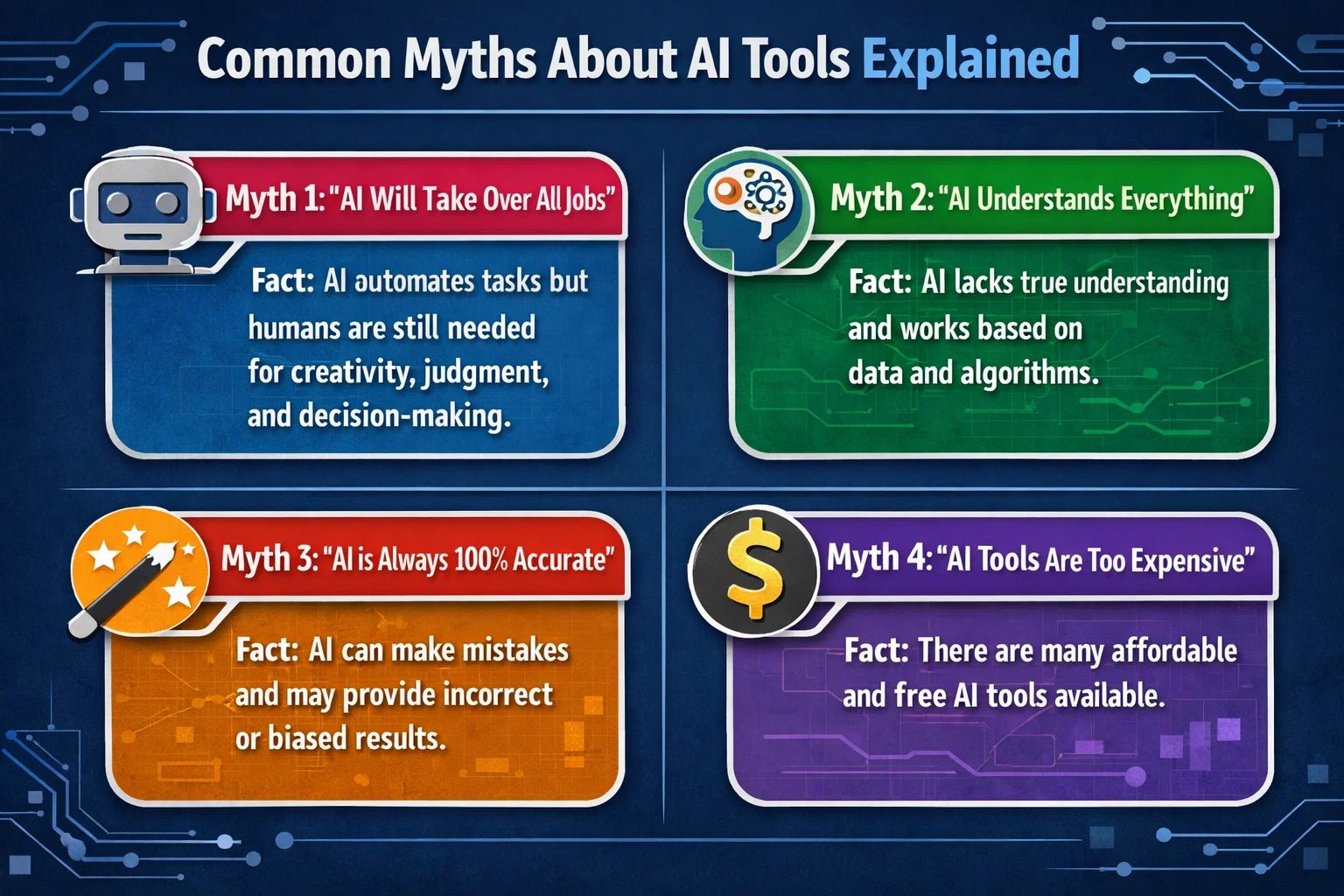 Common Myths About AI Tools Explained

Myth 1: "AI Will Take Over All Jobs"

Fact: AI automates tasks but humans are still needed for creativity, judgment, and decision-making.

Myth 2: "AI Understands Everything"

Fact: AI lacks true understanding and works based on data and algorithms.

Myth 3: "AI is Always 100% Accurate"

Fact: AI can make mistakes and may provide incorrect or biased results.

Myth 4: "AI Tools Are Too Expensive"

Fact: There are many affordable and free AI tools available.